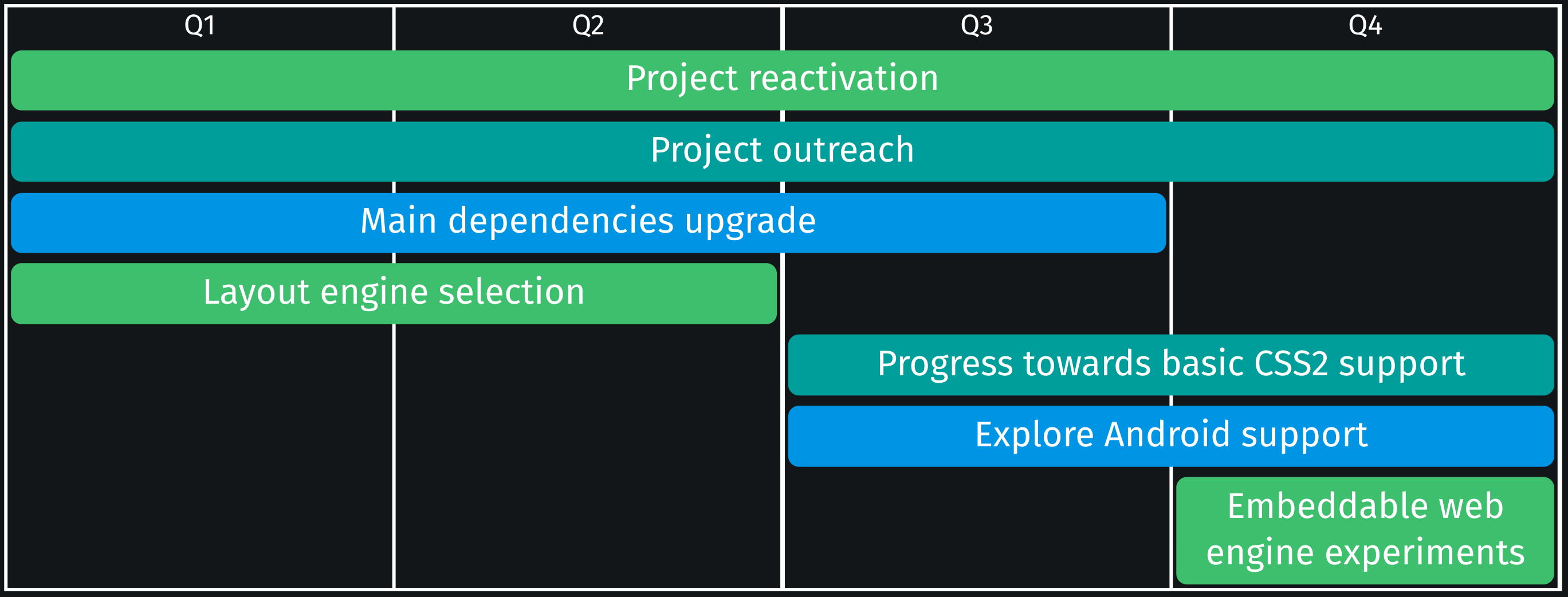 Q1 Q2 Q3 Q4

Project reactivation

Project outreach

Main dependencies upgrade

Layout engine selection

Progress towards basic CSS2 support

Explore Android support

Embeddable web engine experiments